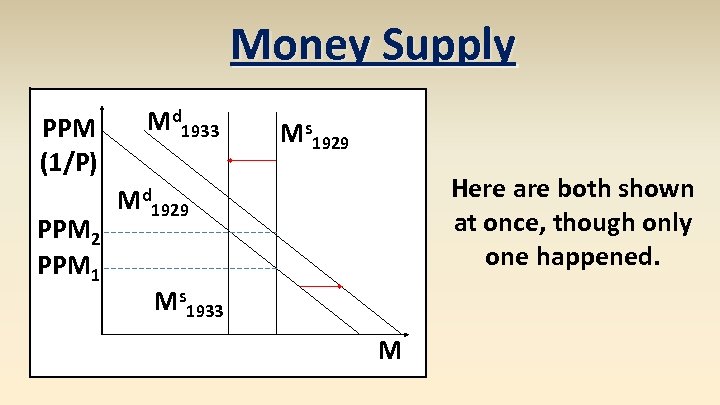 Money Supply

PPM (1/P)

$M^d_{1933}$

$M^s_{1929}$

$M^d_{1929}$

$PPM_2$

$PPM_1$

$M^s_{1933}$

M

Here are both shown at once, though only one happened.